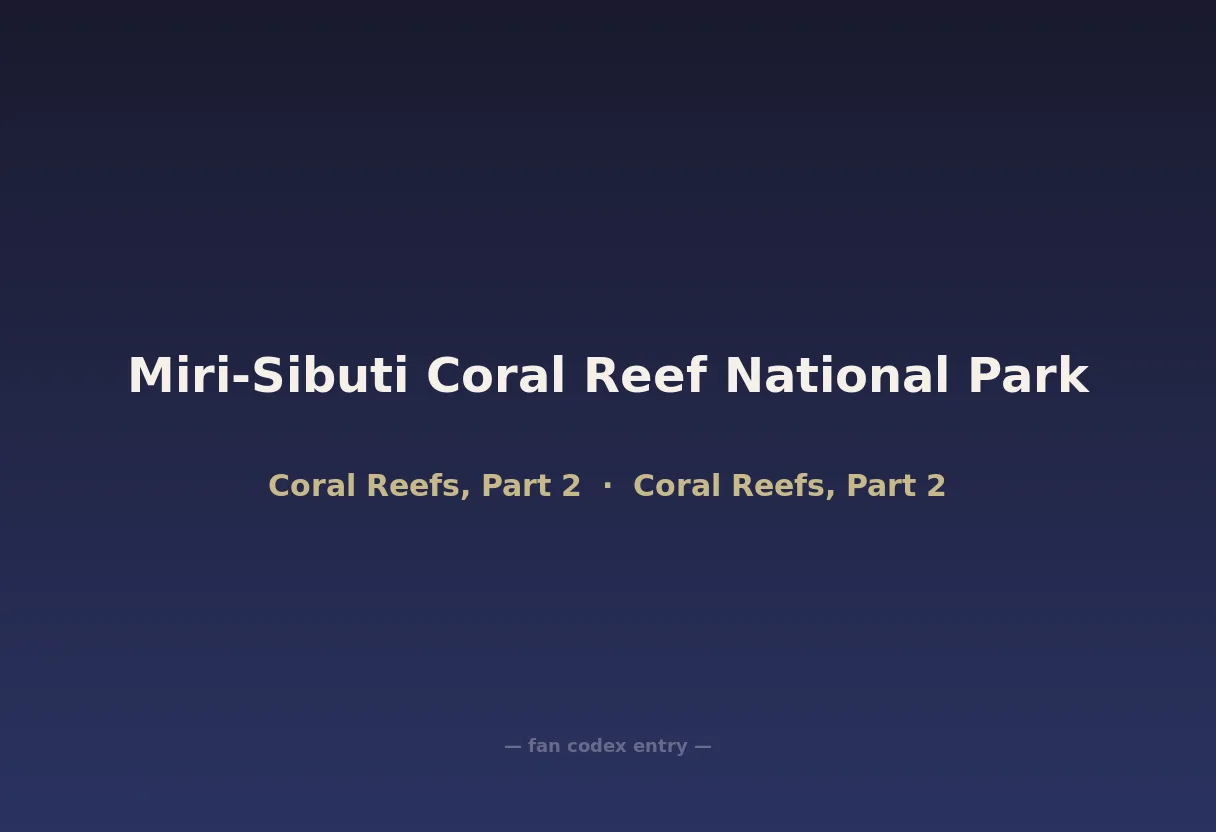 Miri-Sibuti Coral Reef National Park

Coral Reefs, Part 2 · Coral Reefs, Part 2

— fan codex entry —